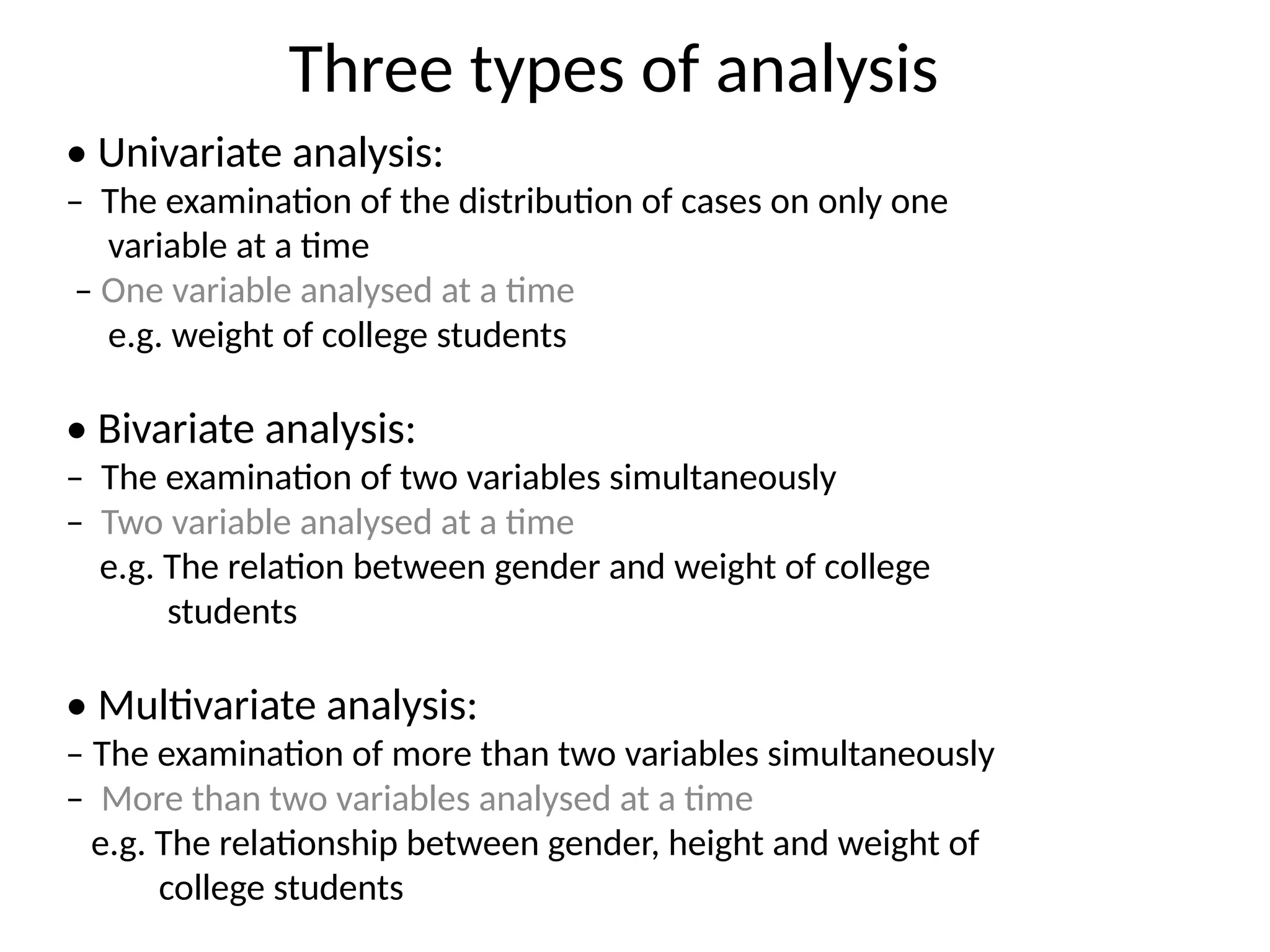 Three types of analysis

• Univariate analysis:
– The examination of the distribution of cases on only one variable at a time
– One variable analysed at a time
e.g. weight of college students

• Bivariate analysis:
– The examination of two variables simultaneously
– Two variable analysed at a time
e.g. The relation between gender and weight of college students

• Multivariate analysis:
– The examination of more than two variables simultaneously
– More than two variables analysed at a time
e.g. The relationship between gender, height and weight of college students